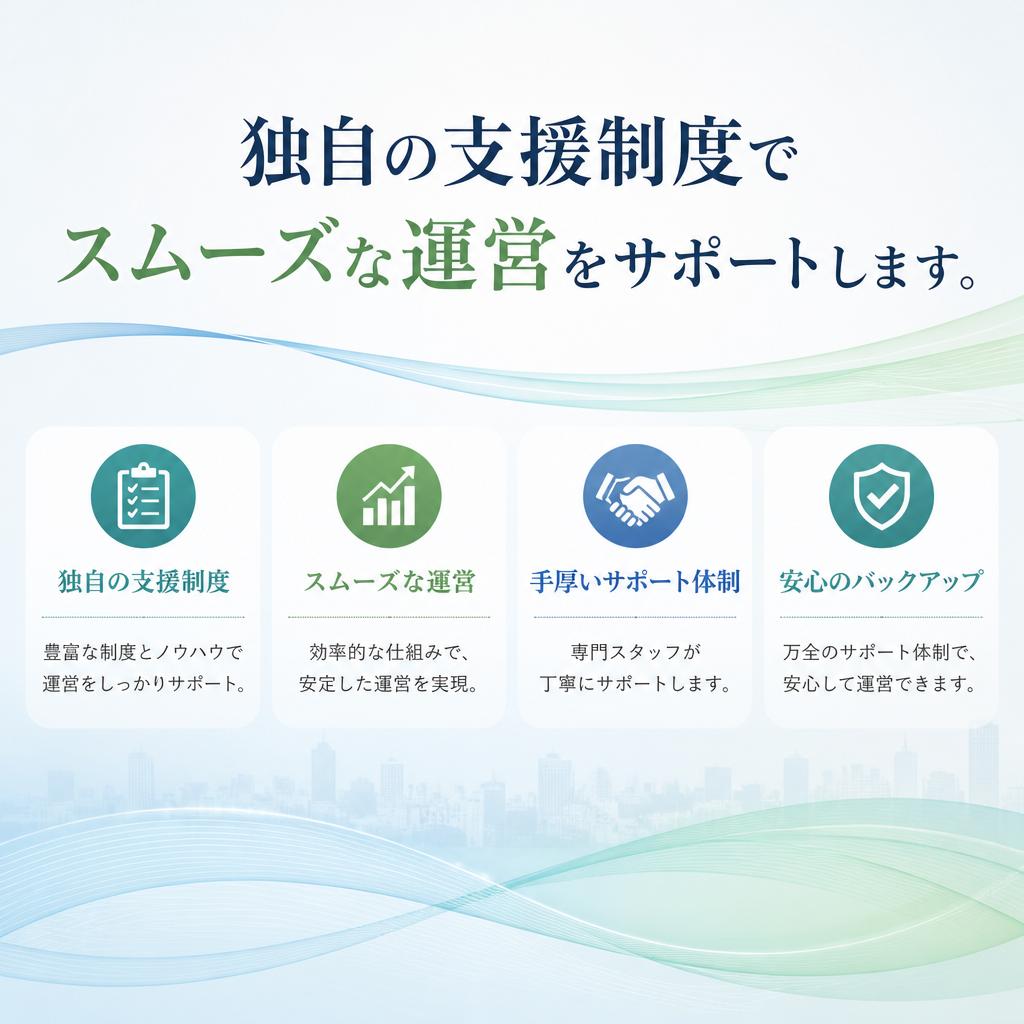 独自の支援制度で
スムーズな運営をサポートします。

独自の支援制度

豊富な制度とノウハウで運営をしっかりサポート。

スムーズな運営

効率的な仕組みで、安定した運営を実現。

手厚いサポート体制

専門スタッフが丁寧にサポートします。

安心のバックアップ

万全のサポート体制で、安心して運営できます。